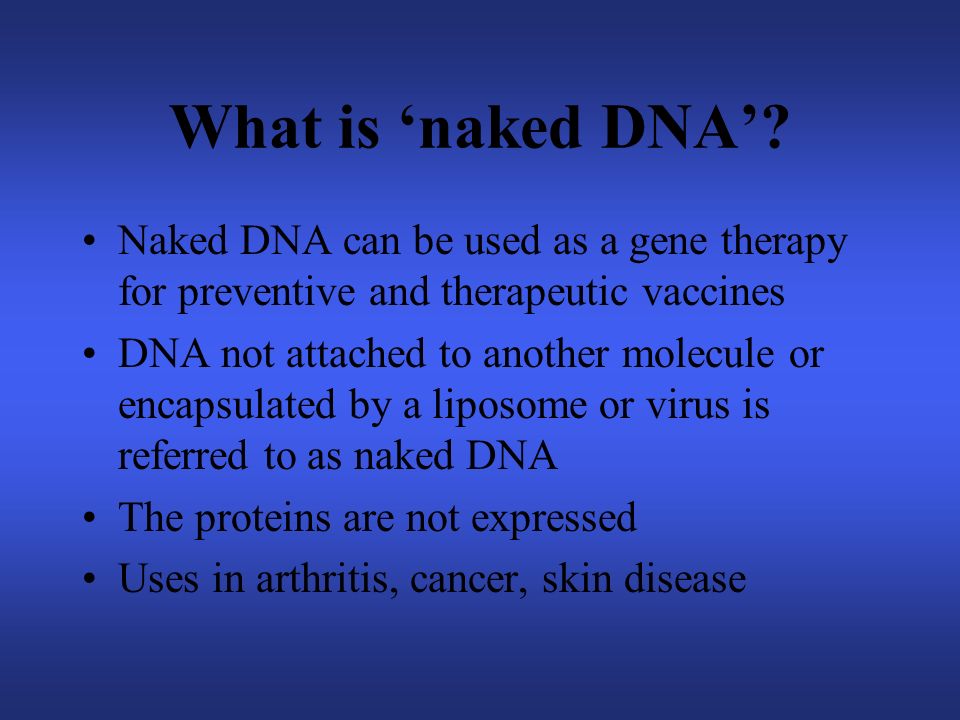 What is ‘naked DNA’?

• Naked DNA can be used as a gene therapy for preventive and therapeutic vaccines
• DNA not attached to another molecule or encapsulated by a liposome or virus is referred to as naked DNA
• The proteins are not expressed
• Uses in arthritis, cancer, skin disease